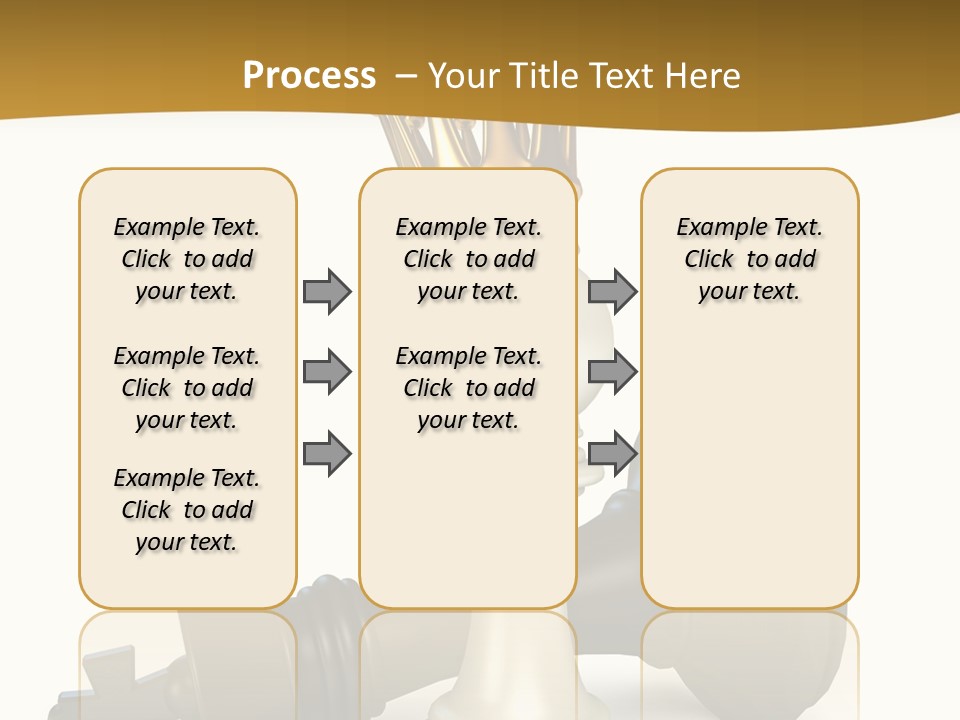 Process – Your Title Text Here

Example Text. Click to add your text.

Example Text. Click to add your text.

Example Text. Click to add your text.

Example Text. Click to add your text.

Example Text. Click to add your text.

Example Text. Click to add your text.